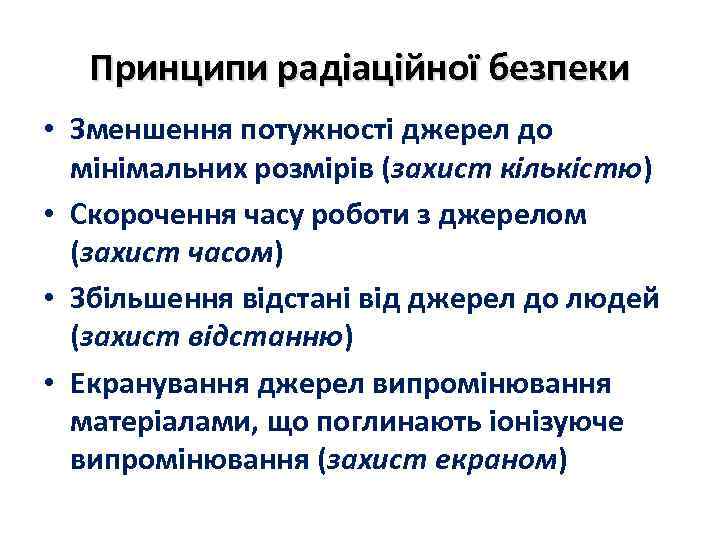 Принципи радіаційної безпеки

• Зменшення потужності джерел до мінімальних розмірів (захист кількістю)
• Скорочення часу роботи з джерелом (захист часом)
• Збільшення відстані від джерел до людей (захист відстанню)
• Екранування джерел випромінювання матеріалами, що поглинають іонізуюче випромінювання (захист екраном)